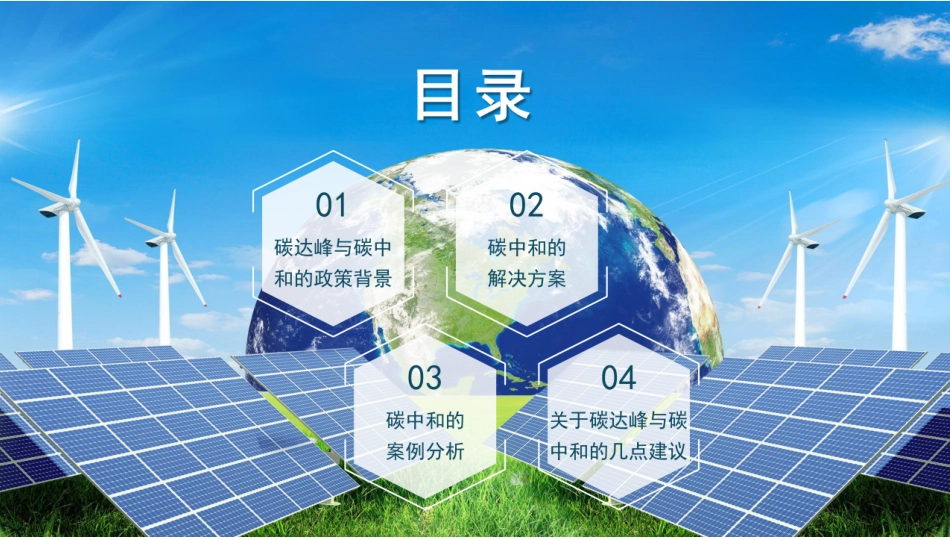 目录

01
碳达峰与碳中和的政策背景

02
碳中和的解决方案

03
碳中和的案例分析

04
关于碳达峰与碳中和的几点建议